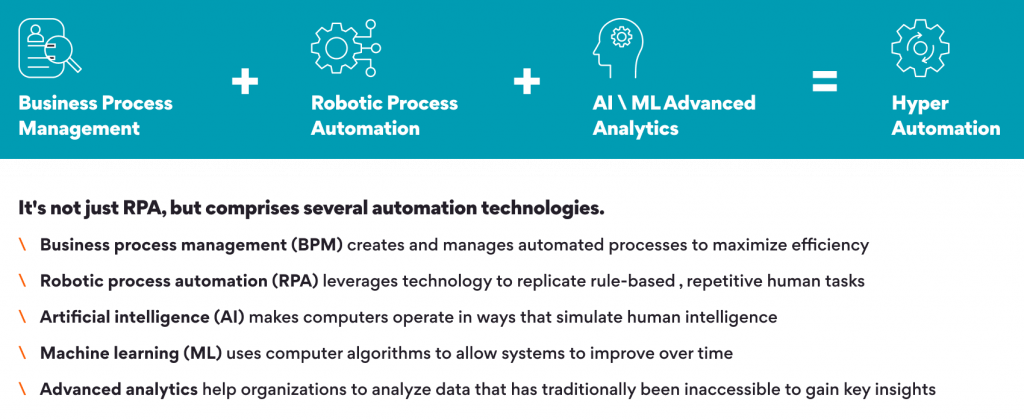 Business Process Management + Robotic Process Automation + AI \ ML Advanced Analytics = Hyper Automation

It's not just RPA, but comprises several automation technologies.

\ Business process management (BPM) creates and manages automated processes to maximize efficiency

\ Robotic process automation (RPA) leverages technology to replicate rule-based , repetitive human tasks

\ Artificial intelligence (AI) makes computers operate in ways that simulate human intelligence

\ Machine learning (ML) uses computer algorithms to allow systems to improve over time

\ Advanced analytics help organizations to analyze data that has traditionally been inaccessible to gain key insights